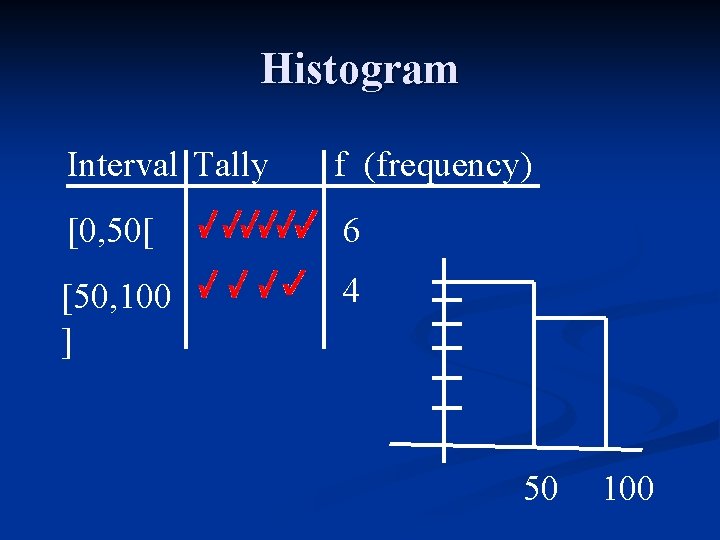 Histogram

| Interval | Tally | f (frequency) |
|---|---|---|
| [0,50[ | ✓✓✓✓✓✓ | 6 |
| [50,100] | ✓✓✓✓ | 4 |

50 100